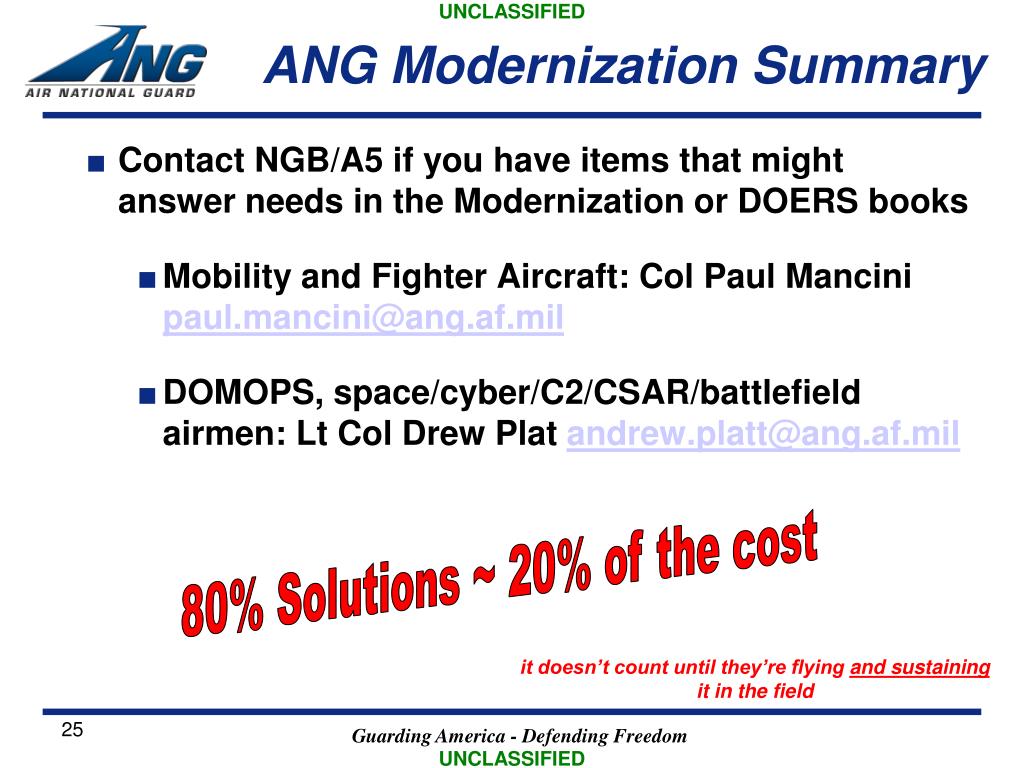 UNCLASSIFIED

ANG

AIR NATIONAL GUARD

ANG Modernization Summary

■ Contact NGB/A5 if you have items that might answer needs in the Modernization or DOERS books

■ Mobility and Fighter Aircraft: Col Paul Mancini paul.mancini@ang.af.mil

■ DOMOPS, space/cyber/C2/CSAR/battlefield airmen: Lt Col Drew Plat andrew.platt@ang.af.mil

80% Solutions ~ 20% of the cost

it doesn't count until they're flying and sustaining it in the field

25

Guarding America - Defending Freedom

UNCLASSIFIED